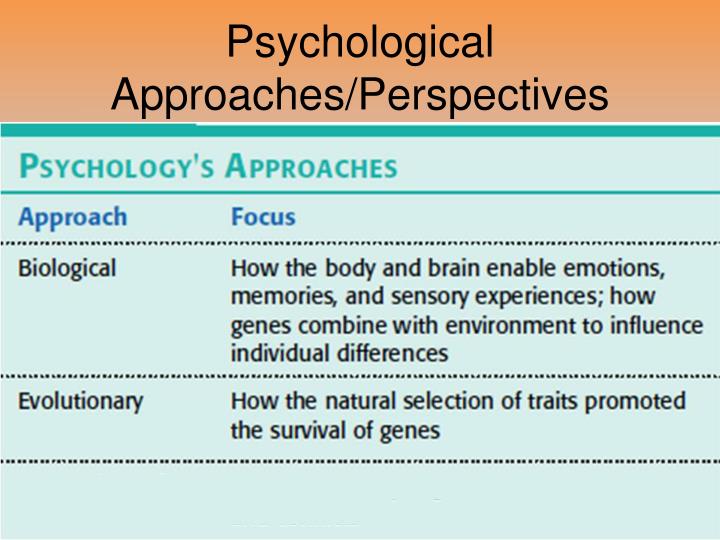 Psychological Approaches/Perspectives

PSYCHOLOGY'S APPROACHES

| Approach | Focus |
|---|---|
| Biological | How the body and brain enable emotions, memories, and sensory experiences; how genes combine with environment to influence individual differences |
| Evolutionary | How the natural selection of traits promoted the survival of genes |